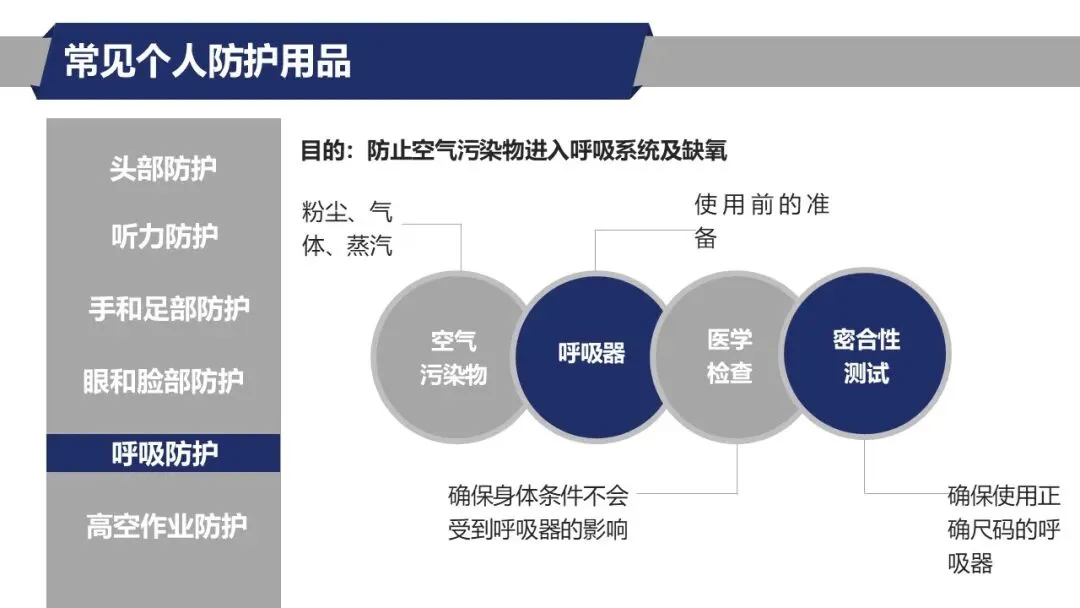 常见个人防护用品

头部防护

听力防护

手和足部防护

眼和脸部防护

呼吸防护

高空作业防护

目的：防止空气污染物进入呼吸系统及缺氧

粉尘、气体、蒸汽

使用前的准备

空气污染物

呼吸器

医学检查

密合性测试

确保身体条件不会受到呼吸器的影响

确保使用正确尺码的呼吸器